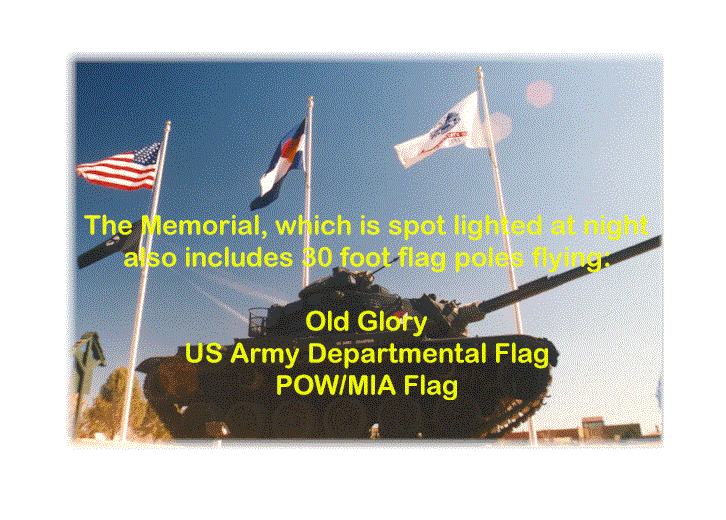 The Memorial, which is spot lighted at night also includes 30 foot flag poles flying:

Old Glory
US Army Departmental Flag
POW/MIA Flag